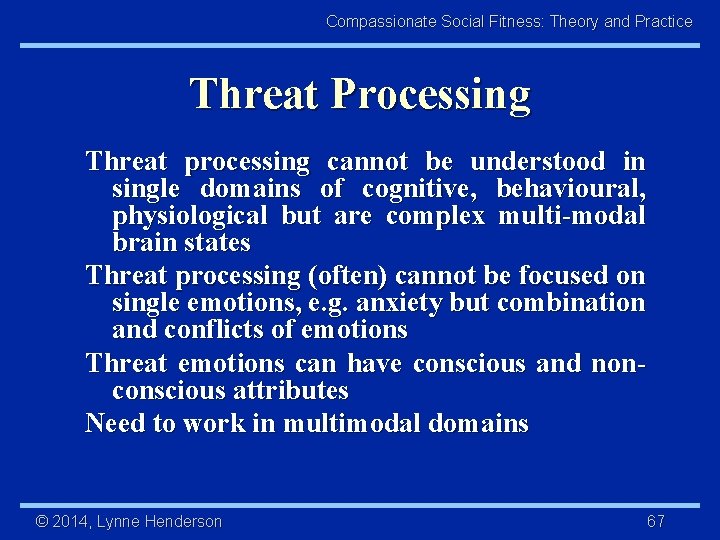 Compassionate Social Fitness: Theory and Practice

Threat Processing

Threat processing cannot be understood in single domains of cognitive, behavioural, physiological but are complex multi-modal brain states

Threat processing (often) cannot be focused on single emotions, e.g. anxiety but combination and conflicts of emotions

Threat emotions can have conscious and non-conscious attributes

Need to work in multimodal domains

© 2014, Lynne Henderson

67